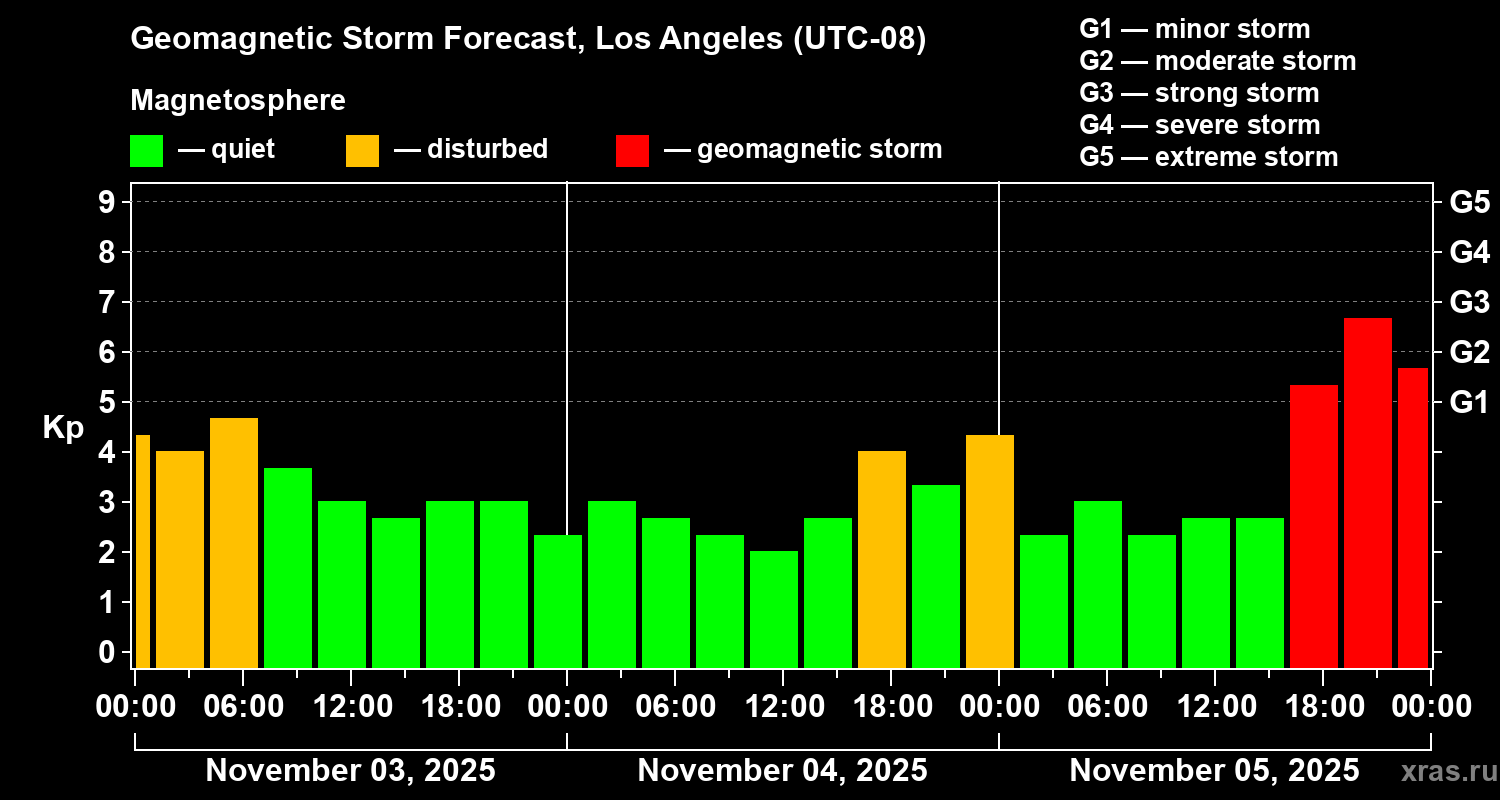 Geomagnetic Storm Forecast, Los Angeles (UTC-08)

Magnetosphere

— quiet — disturbed — geomagnetic storm

G1 — minor storm
G2 — moderate storm
G3 — strong storm
G4 — severe storm
G5 — extreme storm

Kp

9
8
7
6
5
4
3
2
1
0

G5
G4
G3
G2
G1

00:00 06:00 12:00 18:00 00:00 06:00 12:00 18:00 00:00 06:00 12:00 18:00 00:00

November 03, 2025 November 04, 2025 November 05, 2025

xras.ru